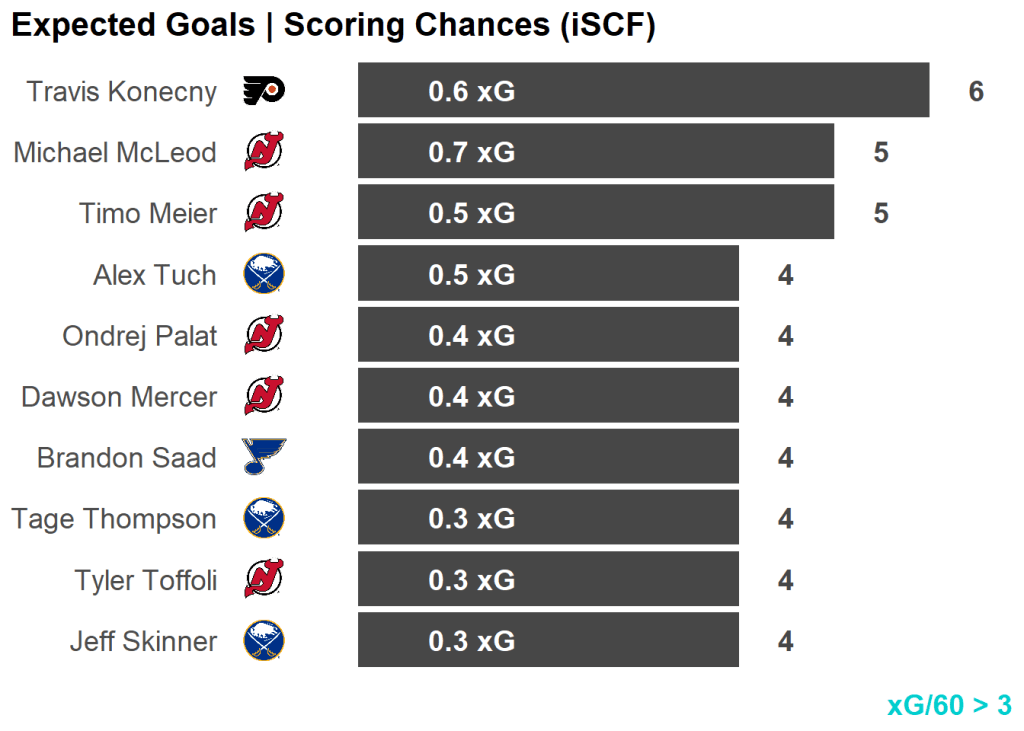 Expected Goals | Scoring Chances (iSCF)

Travis Konecny 0.6 xG 6
Michael McLeod 0.7 xG 5
Timo Meier 0.5 xG 5
Alex Tuch 0.5 xG 4
Ondrej Palat 0.4 xG 4
Dawson Mercer 0.4 xG 4
Brandon Saad 0.4 xG 4
Tage Thompson 0.3 xG 4
Tyler Toffoli 0.3 xG 4
Jeff Skinner 0.3 xG 4

xG/60 > 3